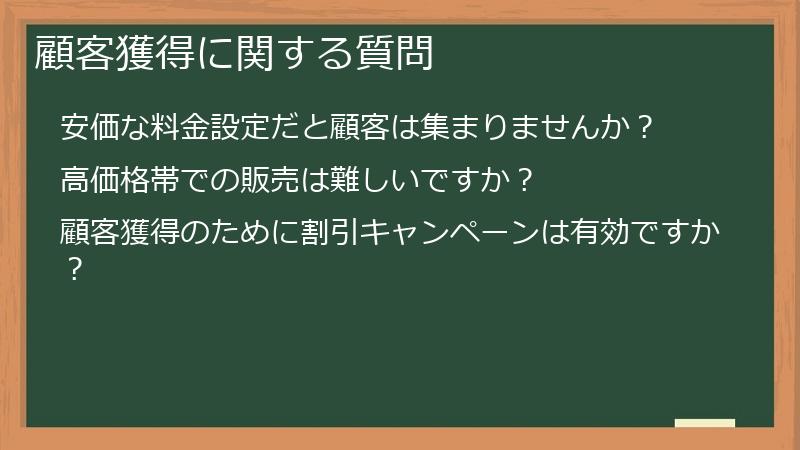 顧客獲得に関する質問

安価な料金設定だと顧客は集まりませんか？

高価格帯での販売は難しいですか？

顧客獲得のために割引キャンペーンは有効ですか？